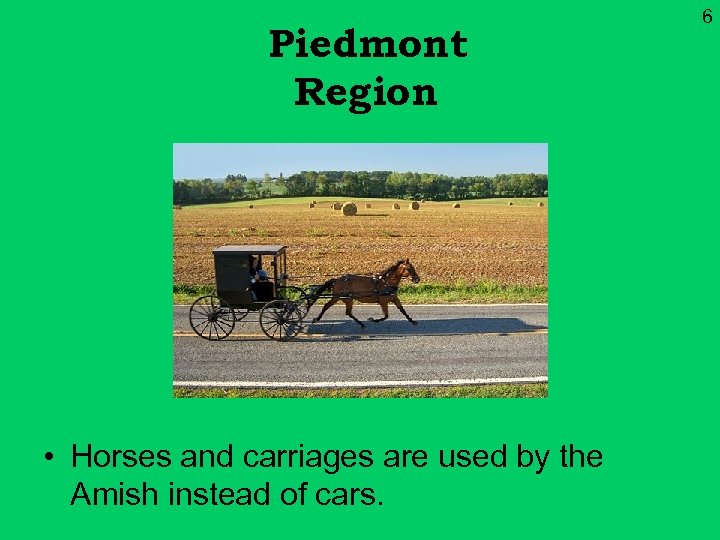 6

Piedmont Region

• Horses and carriages are used by the Amish instead of cars.